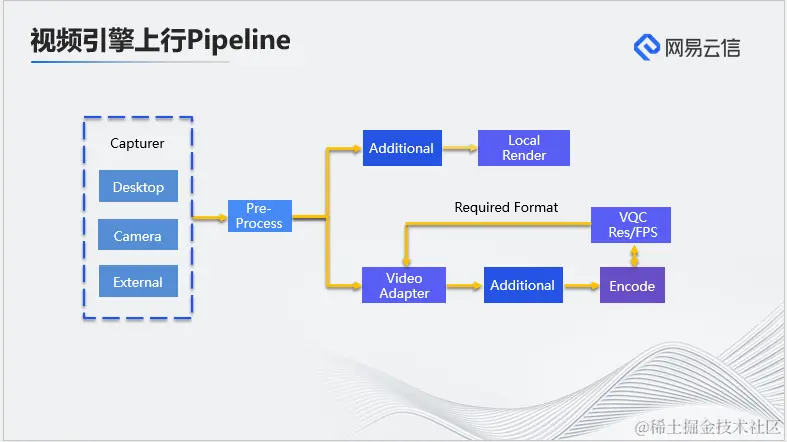 视频引擎上行Pipeline

网易云信

Capturer

Desktop

Camera

External

Pre-Process

Additional

Local Render

Required Format

VQC Res/FPS

Video Adapter

Additional

Encode

@稀土掘金技术社区